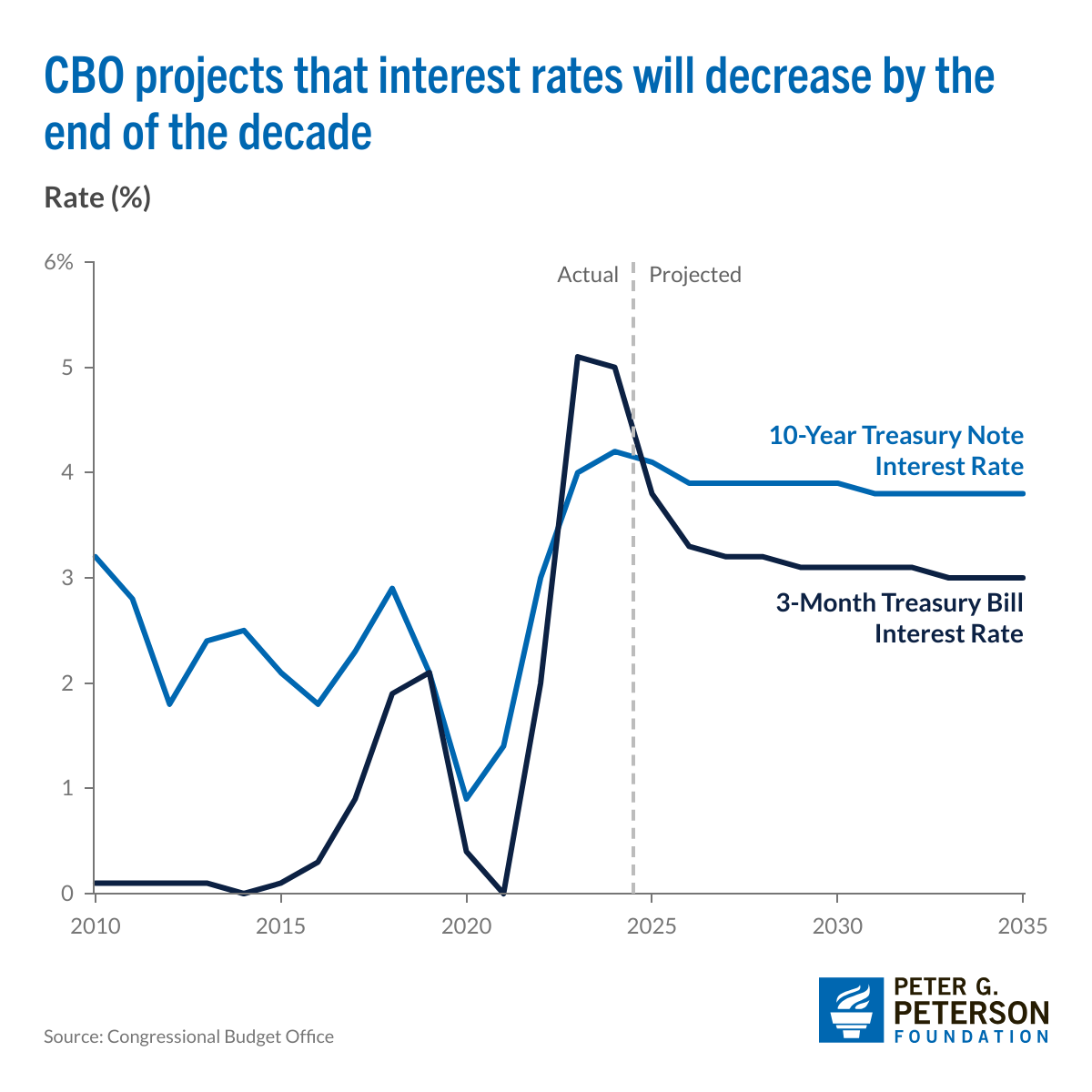 CBO projects that interest rates will decrease by the end of the decade

Rate (%)

6%
5
4
3
2
1
0

Actual
Projected

10-Year Treasury Note Interest Rate

3-Month Treasury Bill Interest Rate

2010
2015
2020
2025
2030
2035

Source: Congressional Budget Office

PETER G. PETERSON FOUNDATION